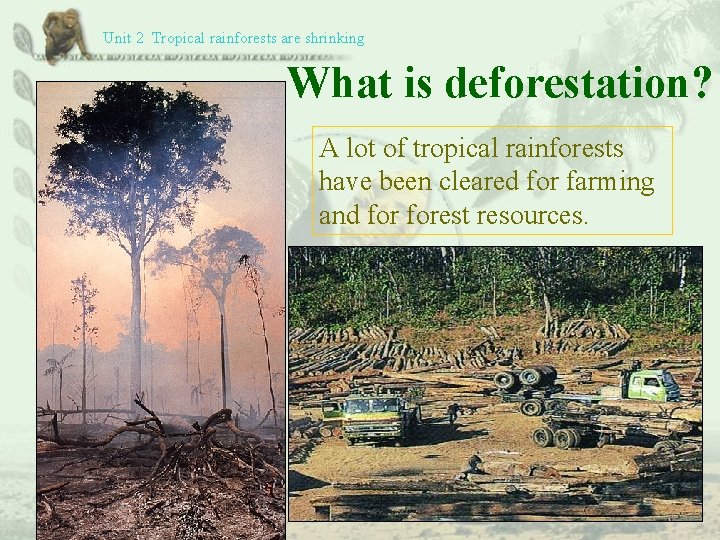 Unit 2 Tropical rainforests are shrinking

What is deforestation?

A lot of tropical rainforests have been cleared for farming and for forest resources.